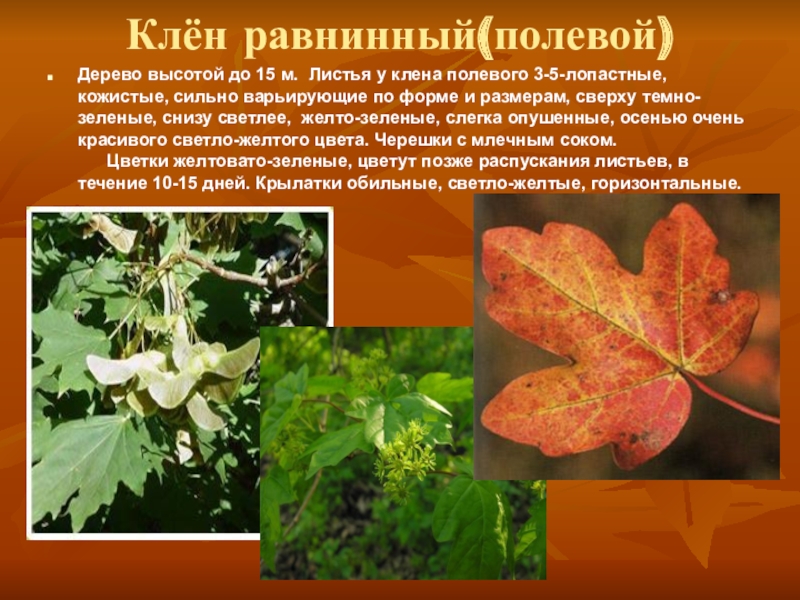 Клён равнинный(полевой)

Дерево высотой до 15 м. Листья у клена полевого 3-5-лопастные, кожистые, сильно варьирующие по форме и размерам, сверху темно-зеленые, снизу светлее, желто-зеленые, слегка опушенные, осенью очень красивого светло-желтого цвета. Черешки с млечным соком.

Цветки желтовато-зеленые, цветут позже распускания листьев, в течение 10-15 дней. Крылатки обильные, светло-желтые, горизонтальные.